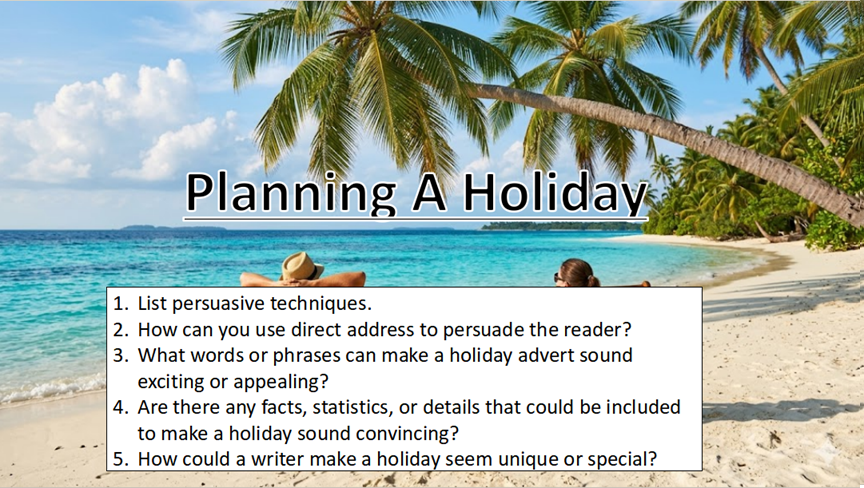 Planning A Holiday

1. List persuasive techniques.
2. How can you use direct address to persuade the reader?
3. What words or phrases can make a holiday advert sound exciting or appealing?
4. Are there any facts, statistics, or details that could be included to make a holiday sound convincing?
5. How could a writer make a holiday seem unique or special?